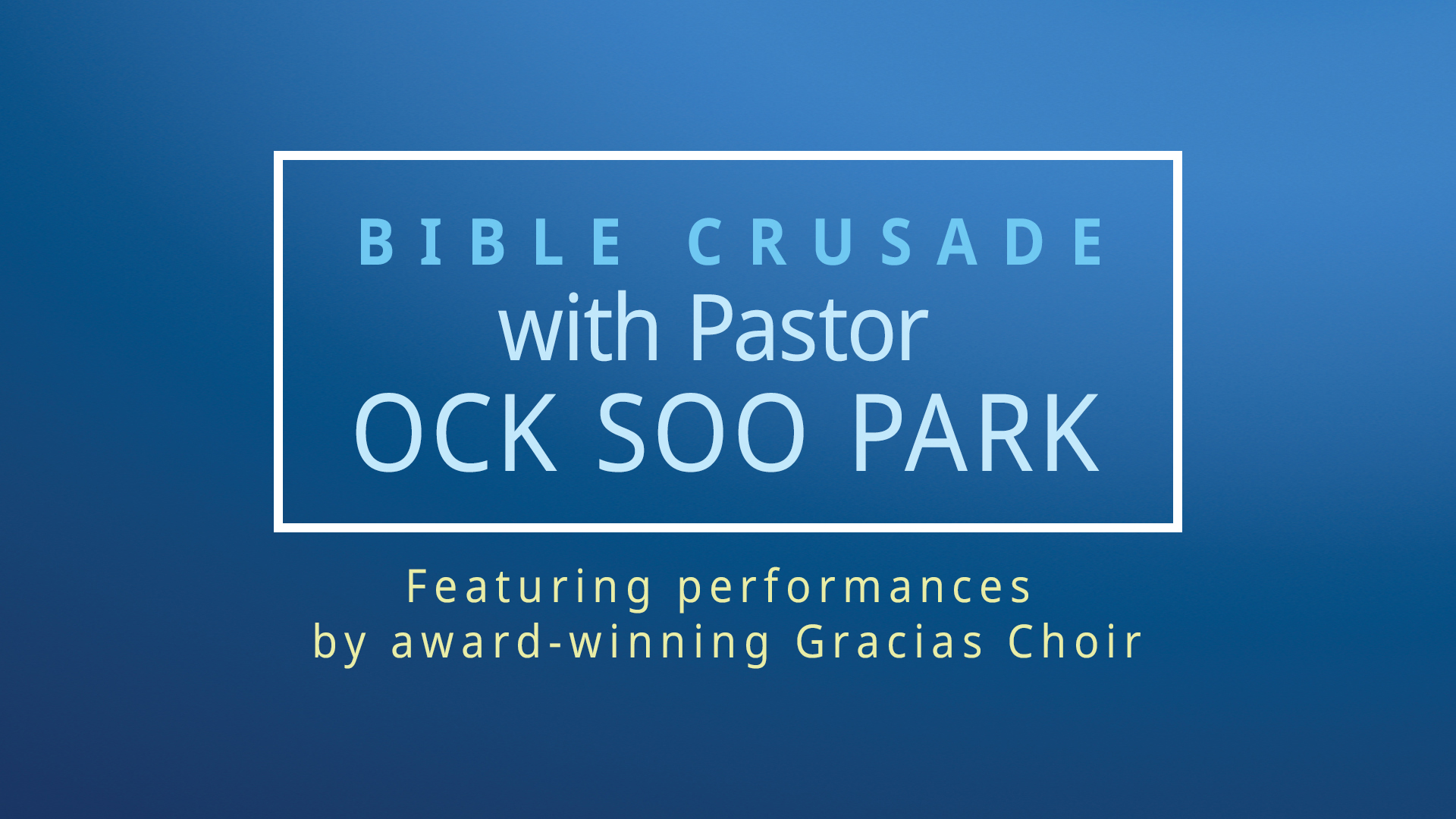 BIBLE CRUSADE
with Pastor
OCK SOO PARK

Featuring performances
by award-winning Gracias Choir